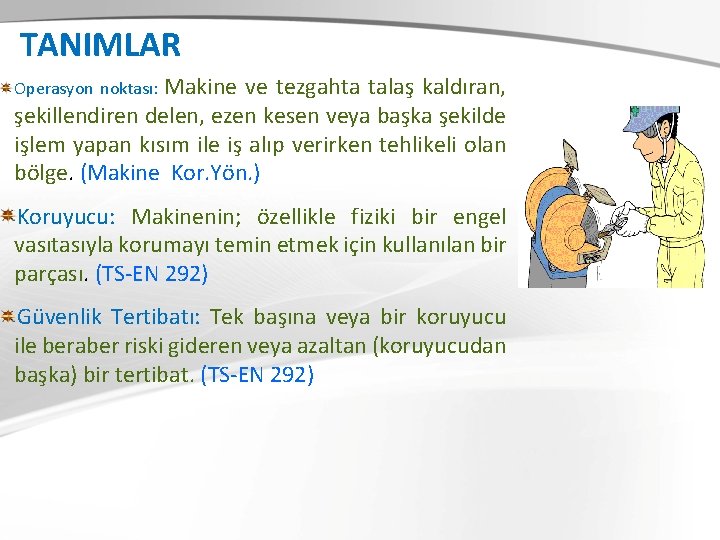 TANIMLAR

Operasyon noktası: Makine ve tezgahta talaş kaldıran, şekillendiren delen, ezen kesen veya başka şekilde işlem yapan kısım ile iş alıp verirken tehlikeli olan bölge. (Makine Kor.Yön.)

Koruyucu: Makinenin; özellikle fiziki bir engel vasıtasıyla korumayı temin etmek için kullanılan bir parçası. (TS-EN 292)

Güvenlik Tertibatı: Tek başına veya bir koruyucu ile beraber riski gideren veya azaltan (koruyucudan başka) bir tertibat. (TS-EN 292)